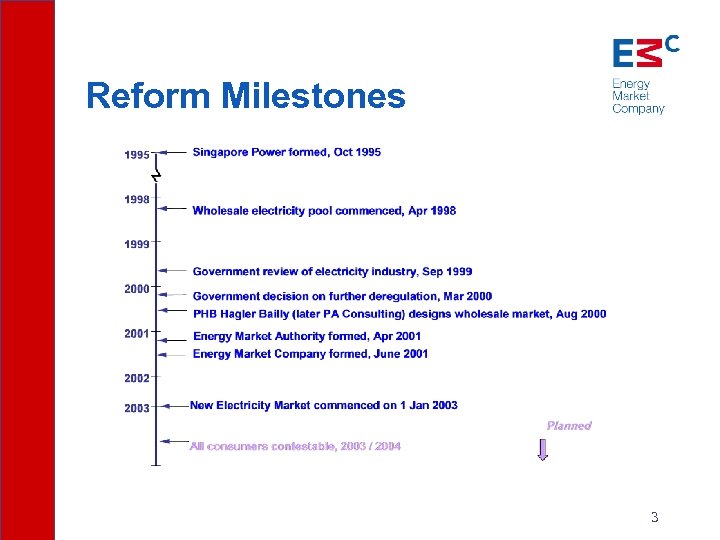 EMC
Energy Market Company

Reform Milestones

1995
Singapore Power formed, Oct 1995

1998
Wholesale electricity pool commenced, Apr 1998

1999
Government review of electricity industry, Sep 1999

2000
Government decision on further deregulation, Mar 2000
PHB Hagler Bailly (later PA Consulting) designs wholesale market, Aug 2000

2001
Energy Market Authority formed, Apr 2001
Energy Market Company formed, June 2001

2002

2003
New Electricity Market commenced on 1 Jan 2003

Planned
All consumers contestable, 2003 / 2004

3